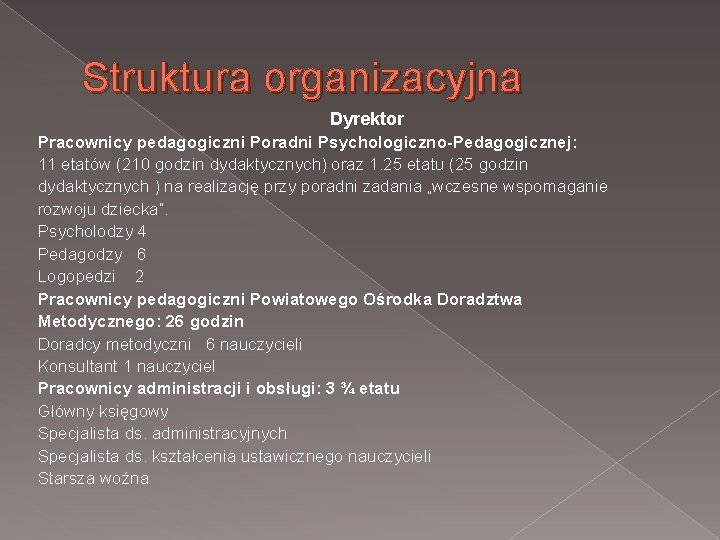 Struktura organizacyjna

Dyrektor

Pracownicy pedagogiczni Poradni Psychologiczno-Pedagogicznej:
11 etatów (210 godzin dydaktycznych) oraz 1.25 etatu (25 godzin dydaktycznych ) na realizację przy poradni zadania „wczesne wspomaganie rozwoju dziecka".
Psycholodzy 4
Pedagodzy 6
Logopedzi 2

Pracownicy pedagogiczni Powiatowego Ośrodka Doradztwa Metodycznego: 26 godzin
Doradcy metodyczni 6 nauczycieli
Konsultant 1 nauczyciel

Pracownicy administracji i obsługi: 3 ¾ etatu
Główny księgowy
Specjalista ds. administracyjnych
Specjalista ds. kształcenia ustawicznego nauczycieli
Starsza woźna